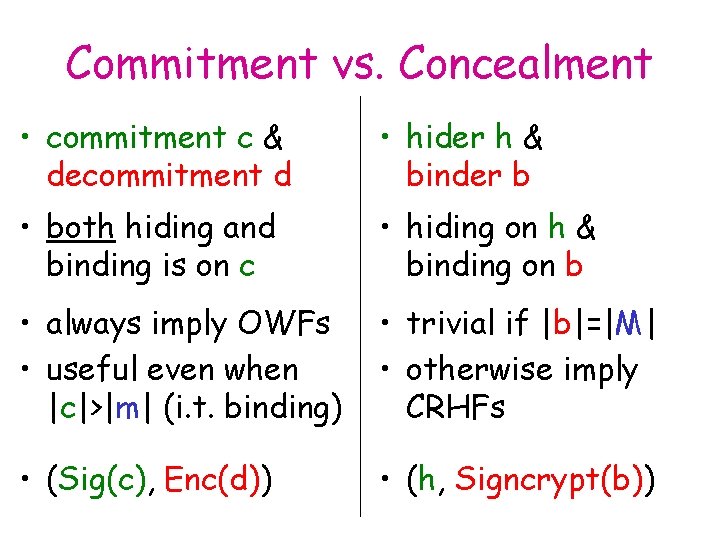 Commitment vs. Concealment

• commitment c & decommitment d

• both hiding and binding is on c

• always imply OWFs

• useful even when |c|>|m| (i.t. binding)

• (Sig(c), Enc(d))

• hider h & binder b

• hiding on h & binding on b

• trivial if |b|=|M|

• otherwise imply CRHFs

• (h, Signcrypt(b))